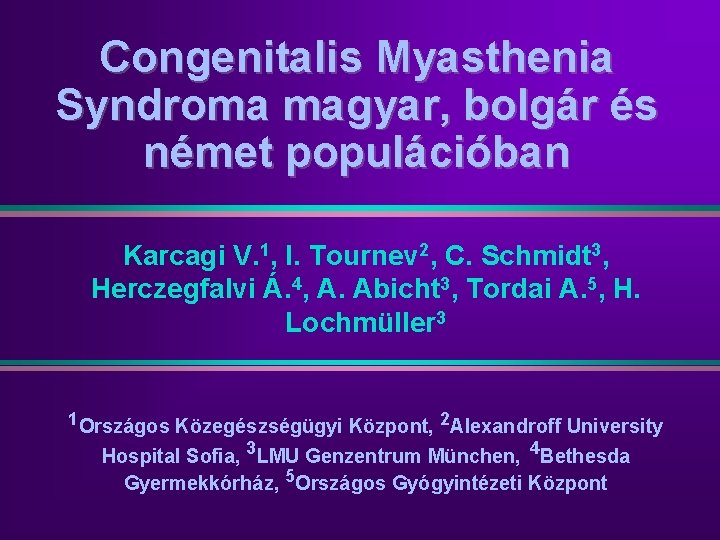 Congenitalis Myasthenia Syndroma magyar, bolgár és német populációban

Karcagi V.$^1$, I. Tournev$^2$, C. Schmidt$^3$, Herczegfalvi Á.$^4$, A. Abicht$^3$, Tordai A.$^5$, H. Lochmüller$^3$

$^1$Országos Közegészségügyi Központ, $^2$Alexandroff University Hospital Sofia, $^3$LMU Genzentrum München, $^4$Bethesda Gyermekkórház, $^5$Országos Gyógyintézeti Központ